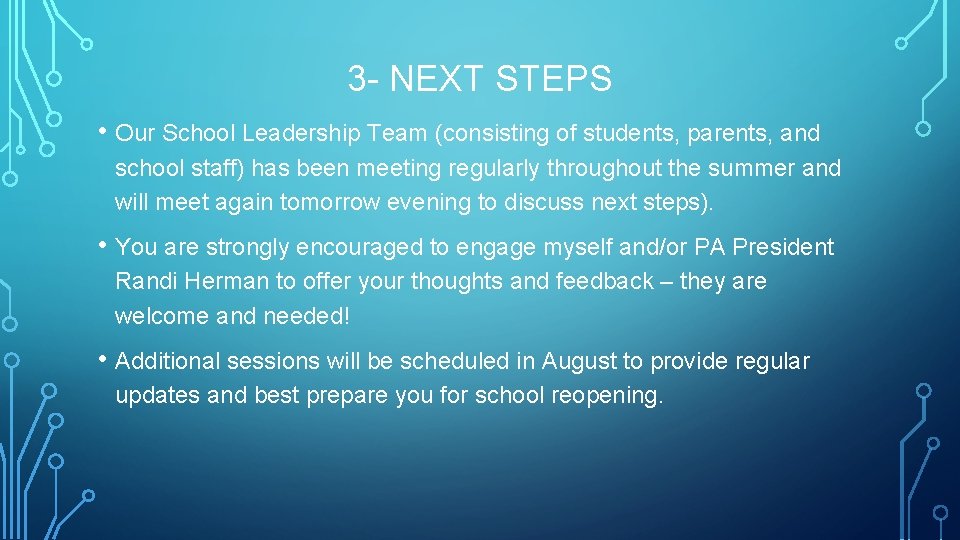 3- NEXT STEPS

• Our School Leadership Team (consisting of students, parents, and school staff) has been meeting regularly throughout the summer and will meet again tomorrow evening to discuss next steps).

• You are strongly encouraged to engage myself and/or PA President Randi Herman to offer your thoughts and feedback – they are welcome and needed!

• Additional sessions will be scheduled in August to provide regular updates and best prepare you for school reopening.